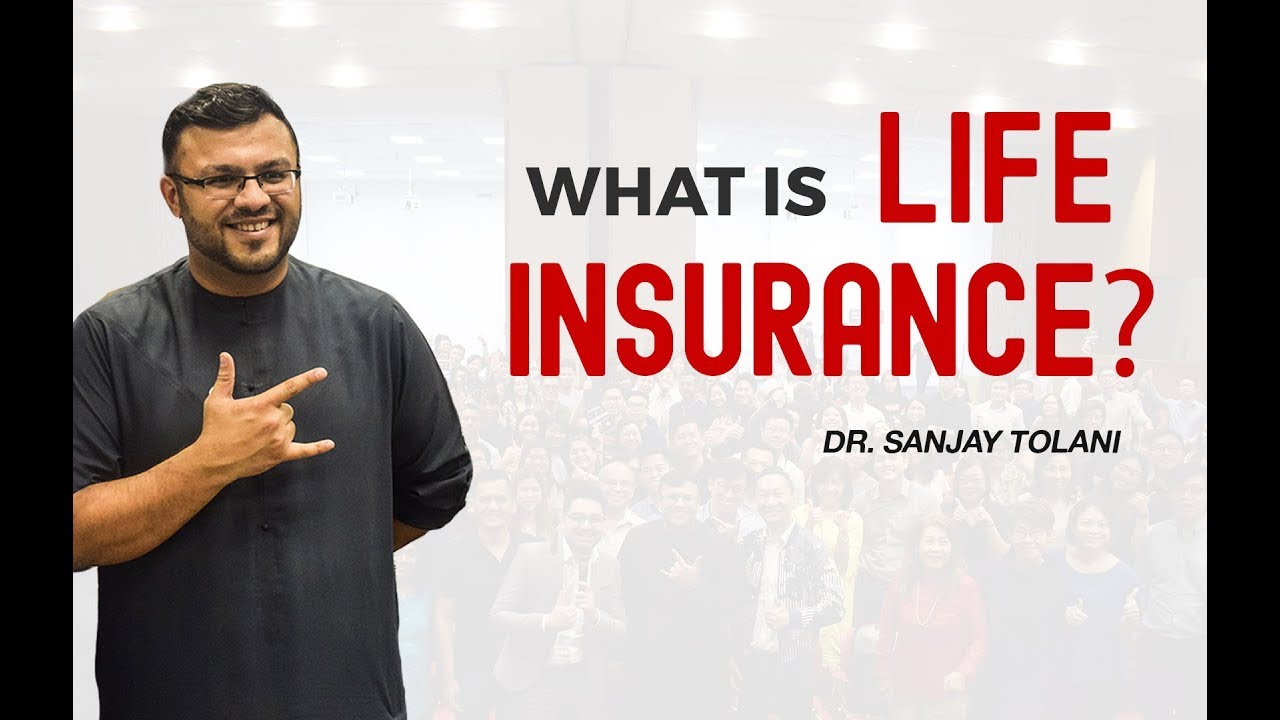 WHAT IS LIFE INSURANCE?

DR. SANJAY TOLANI